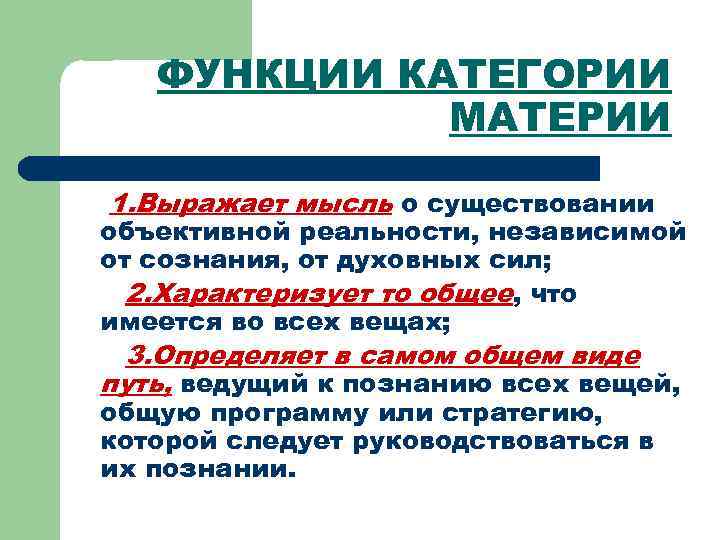 ФУНКЦИИ КАТЕГОРИИ МАТЕРИИ

1.Выражает мысль о существовании объективной реальности, независимой от сознания, от духовных сил;

2.Характеризует то общее, что имеется во всех вещах;

3.Определяет в самом общем виде путь, ведущий к познанию всех вещей, общую программу или стратегию, которой следует руководствоваться в их познании.